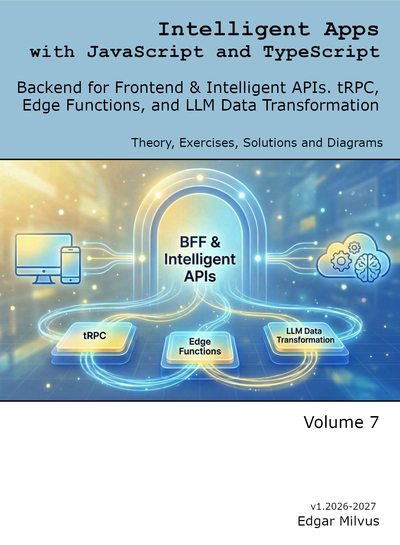 Intelligent Apps
with JavaScript and TypeScript

Backend for Frontend & Intelligent APIs. tRPC, Edge Functions, and LLM Data Transformation

Theory, Exercises, Solutions and Diagrams

BFF & Intelligent APIs

tRPC

Edge Functions

LLM Data Transformation

Volume 7

v1.2026-2027
Edgar Milvus